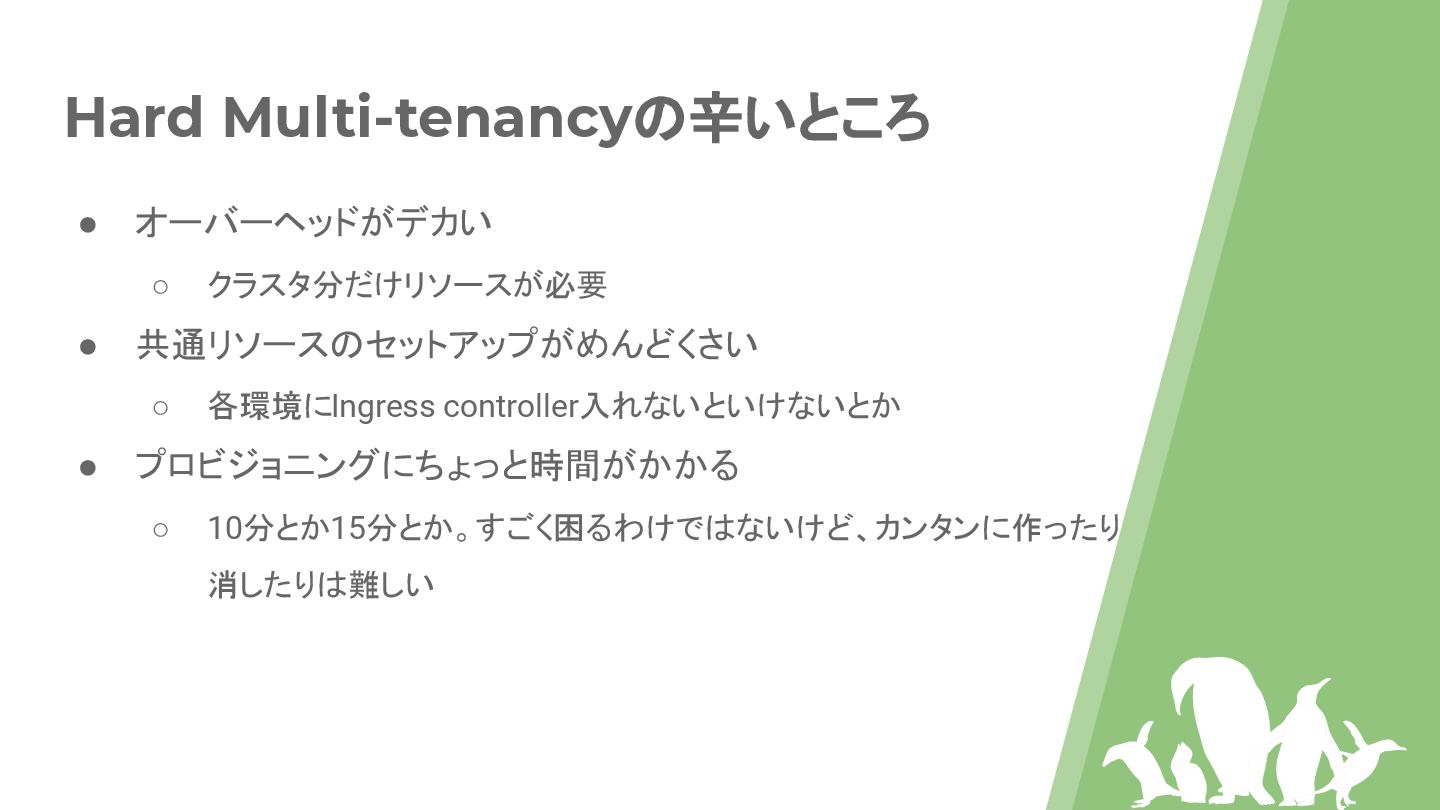 Hard Multi-tenancyの辛いところ

● オーバーヘッドがデカい
 ○ クラスタ分だけリソースが必要
● 共通リソースのセットアップがめんどくさい
 ○ 各環境にIngress controller入れないといけないとか
● プロビジョニングにちょっと時間がかかる
 ○ 10分とか15分とか。すごく困るわけではないけど、カンタンに作ったり消したりは難しい